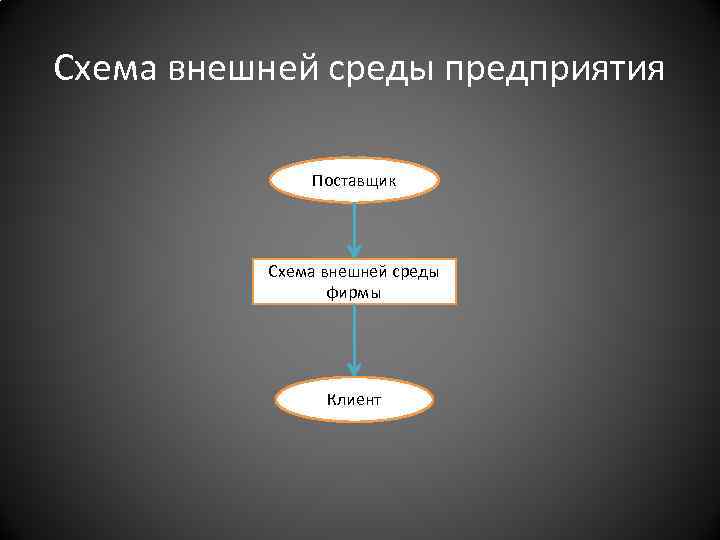 Схема внешней среды предприятия

Поставщик

Схема внешней среды фирмы

Клиент